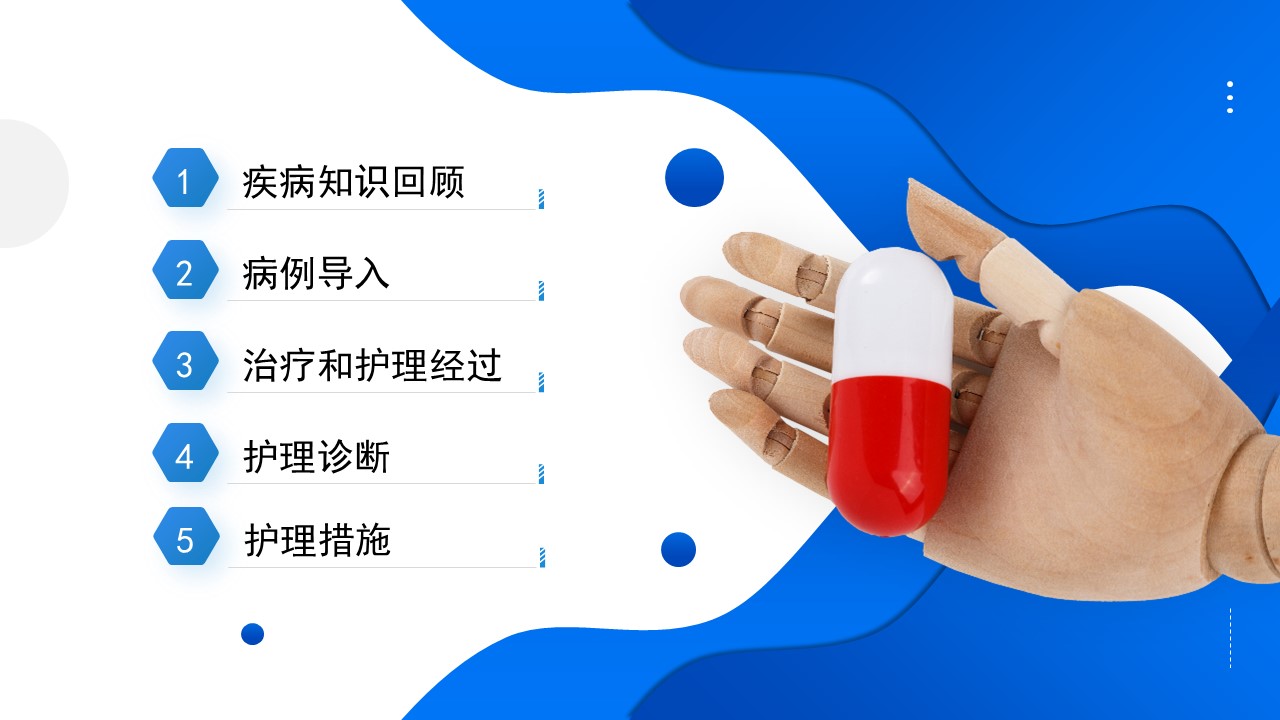 1 疾病知识回顾

2 病例导入

3 治疗和护理经过

4 护理诊断

5 护理措施